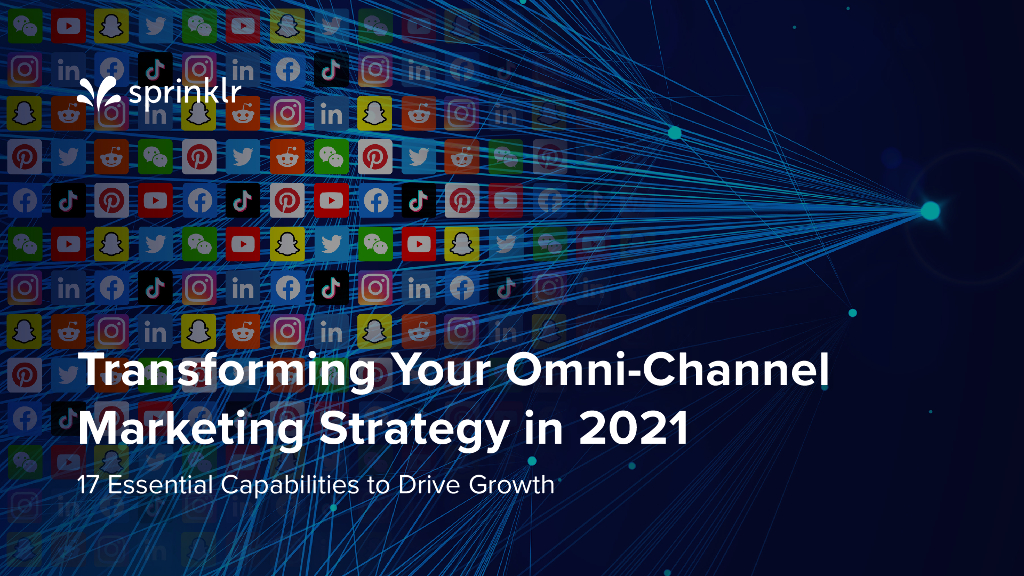 sprinklr

Transforming Your Omni-Channel Marketing Strategy in 2021

17 Essential Capabilities to Drive Growth